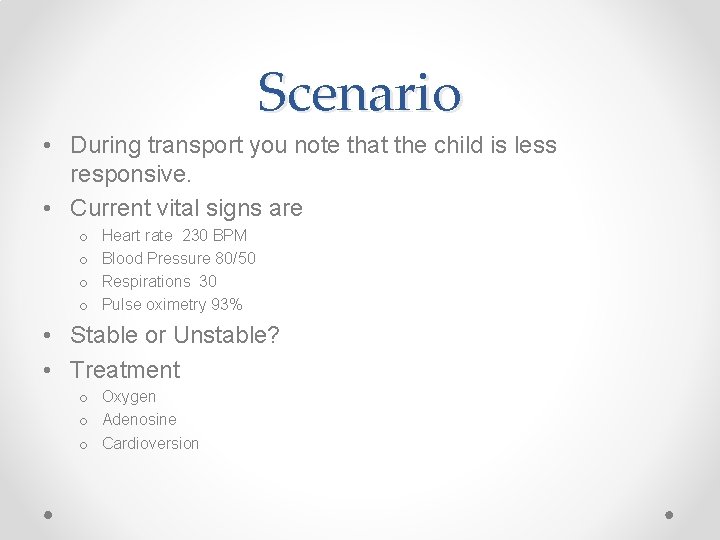 Scenario

• During transport you note that the child is less responsive.
• Current vital signs are
  o Heart rate 230 BPM
  o Blood Pressure 80/50
  o Respirations 30
  o Pulse oximetry 93%
• Stable or Unstable?
• Treatment
  o Oxygen
  o Adenosine
  o Cardioversion